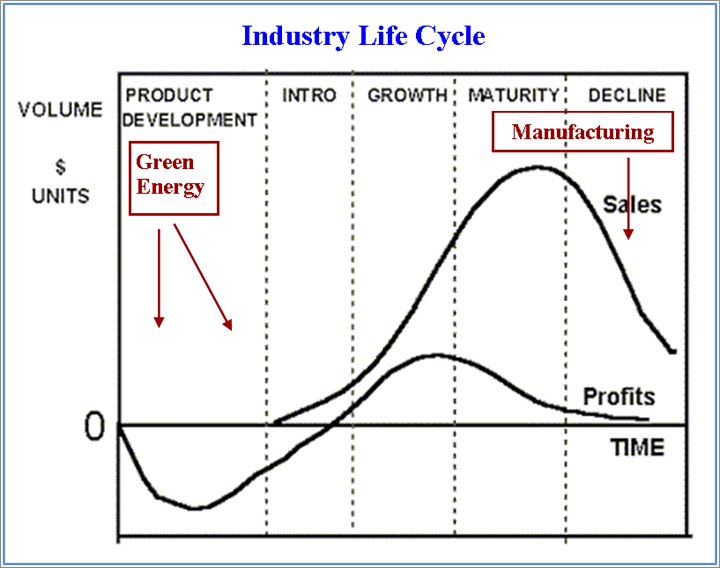 Industry Life Cycle

VOLUME

$

UNITS

PRODUCT DEVELOPMENT

INTRO

GROWTH

MATURITY

DECLINE

Green Energy

Manufacturing

Sales

Profits

0

TIME